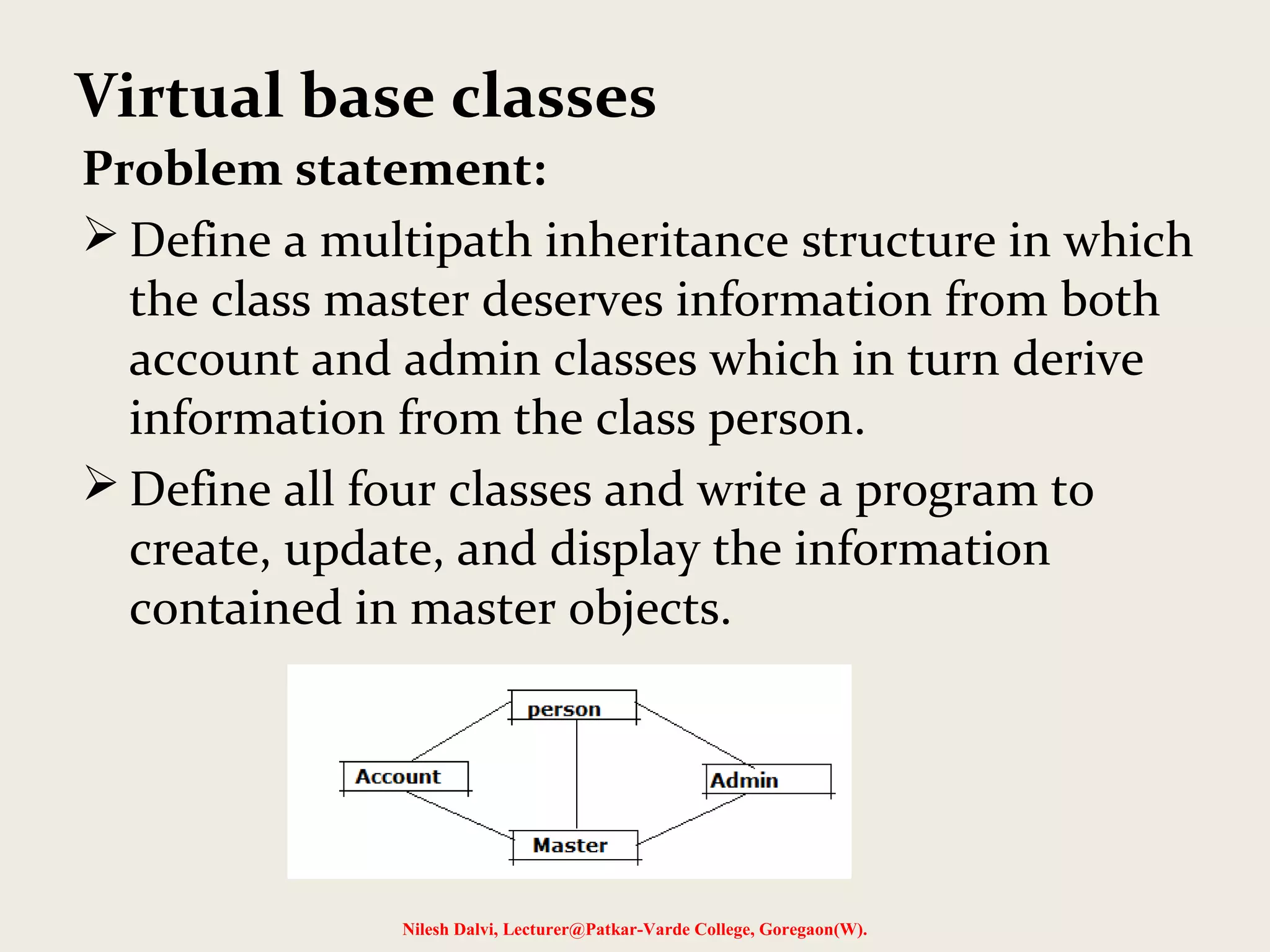 Virtual base classes

Problem statement:

➢ Define a multipath inheritance structure in which the class master deserves information from both account and admin classes which in turn derive information from the class person.

➢ Define all four classes and write a program to create, update, and display the information contained in master objects.

person

Account

Admin

Master

Nilesh Dalvi, Lecturer@Patkar-Varde College, Goregaon(W).